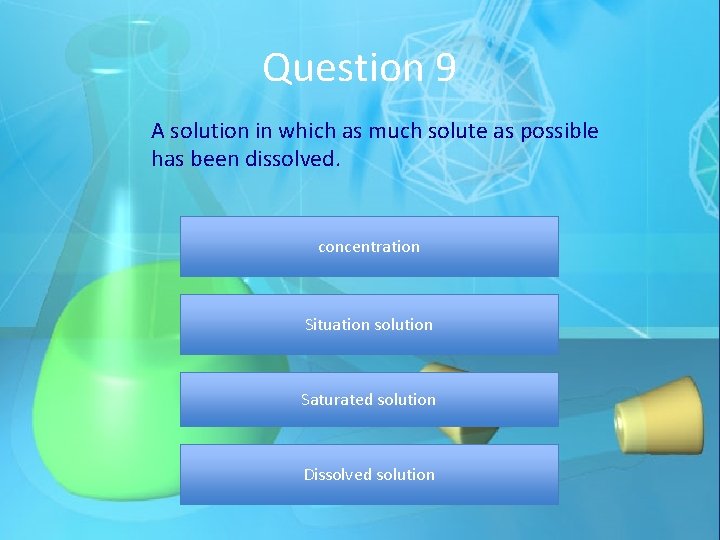 Question 9

A solution in which as much solute as possible has been dissolved.

concentration

Situation solution

Saturated solution

Dissolved solution